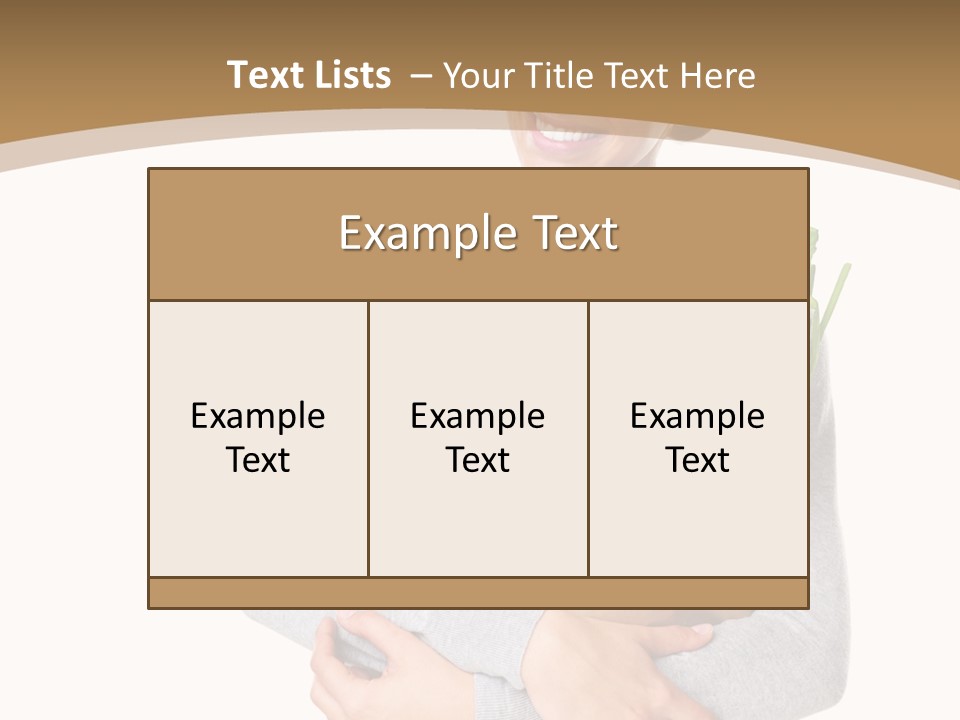 Text Lists – Your Title Text Here

Example Text

Example Text

Example Text

Example Text